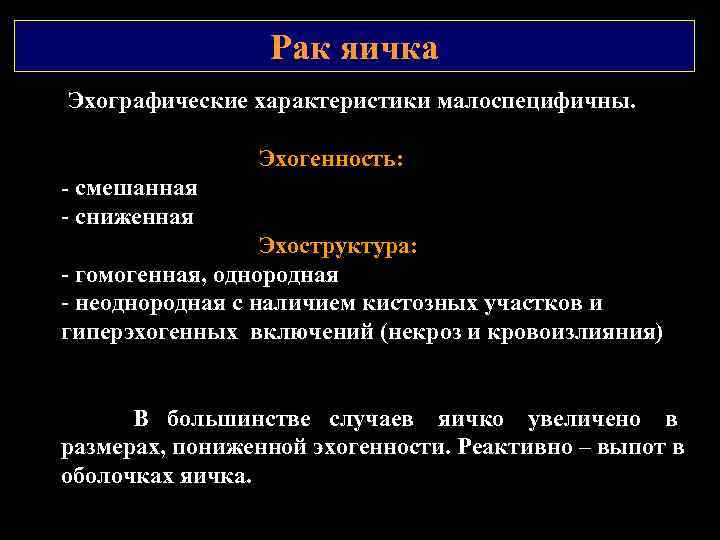 Рак яичка

Эхографические характеристики малоспецифичны.

Эхогенность:
- смешанная
- сниженная

Эхоструктура:
- гомогенная, однородная
- неоднородная с наличием кистозных участков и гиперэхогенных включений (некроз и кровоизлияния)

В большинстве случаев яичко увеличено в размерах, пониженной эхогенности. Реактивно – выпот в оболочках яичка.